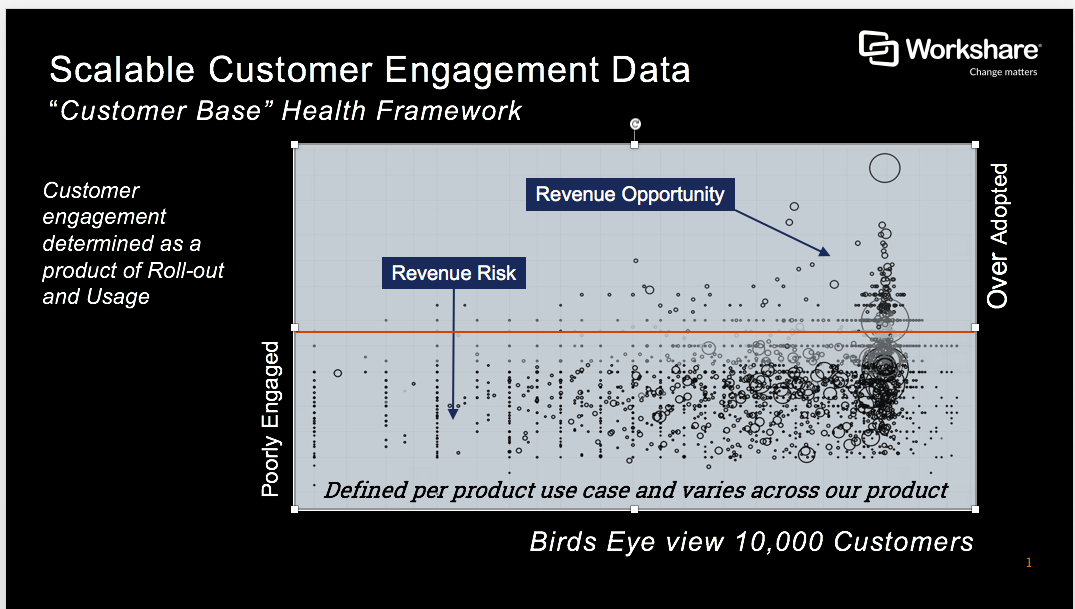 Scalable Customer Engagement Data
"Customer Base" Health Framework

Workshare
Change matters

Customer engagement determined as a product of Roll-out and Usage

Revenue Opportunity

Revenue Risk

Over Adopted

Poorly Engaged

Defined per product use case and varies across our product

Birds Eye view 10,000 Customers

1